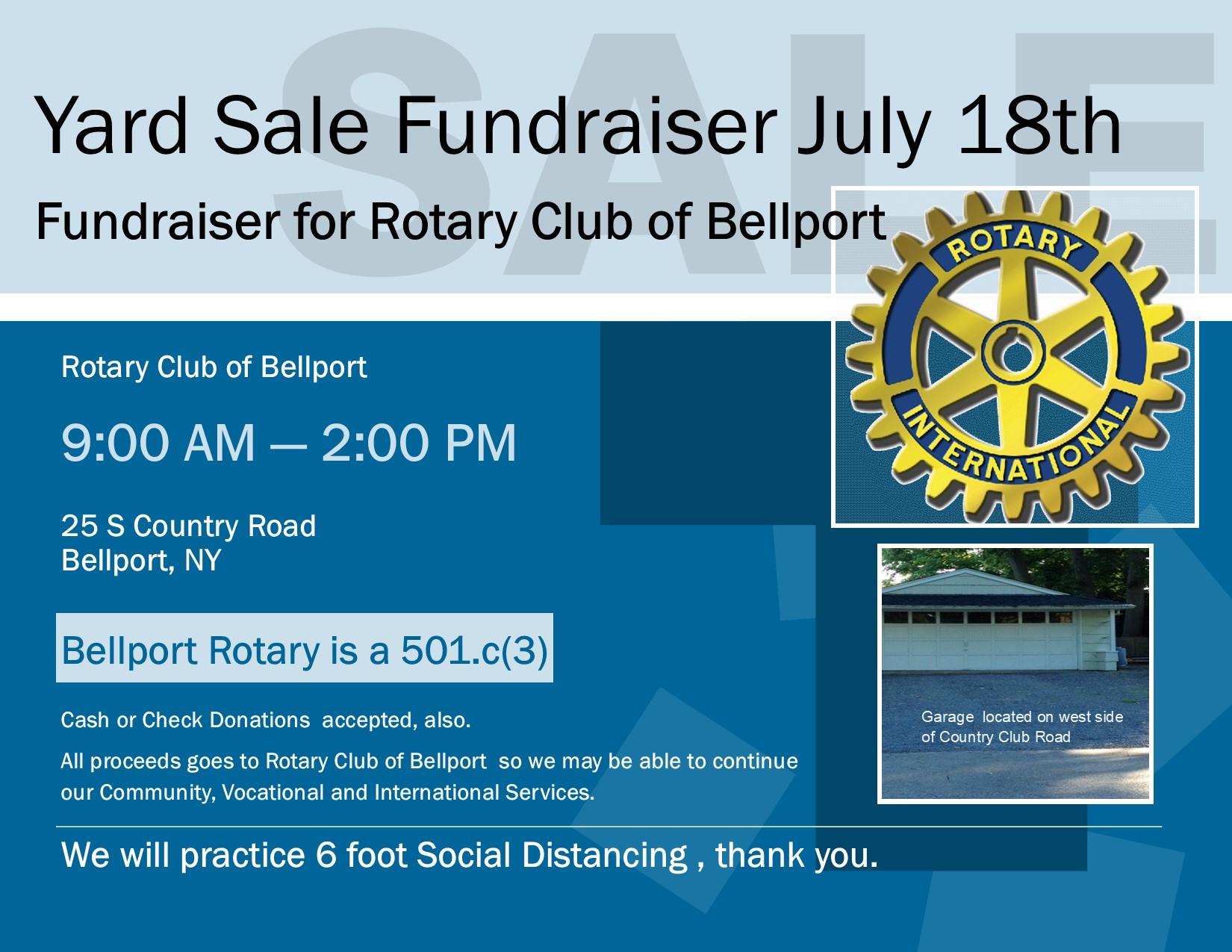 SALE

Yard Sale Fundraiser July 18th

Fundraiser for Rotary Club of Bellport

ROTARY INTERNATIONAL

Rotary Club of Bellport

9:00 AM — 2:00 PM

25 S Country Road
Bellport, NY

Bellport Rotary is a 501.c(3)

Cash or Check Donations accepted, also.

All proceeds goes to Rotary Club of Bellport so we may be able to continue our Community, Vocational and International Services.

Garage located on west side of Country Club Road

We will practice 6 foot Social Distancing , thank you.